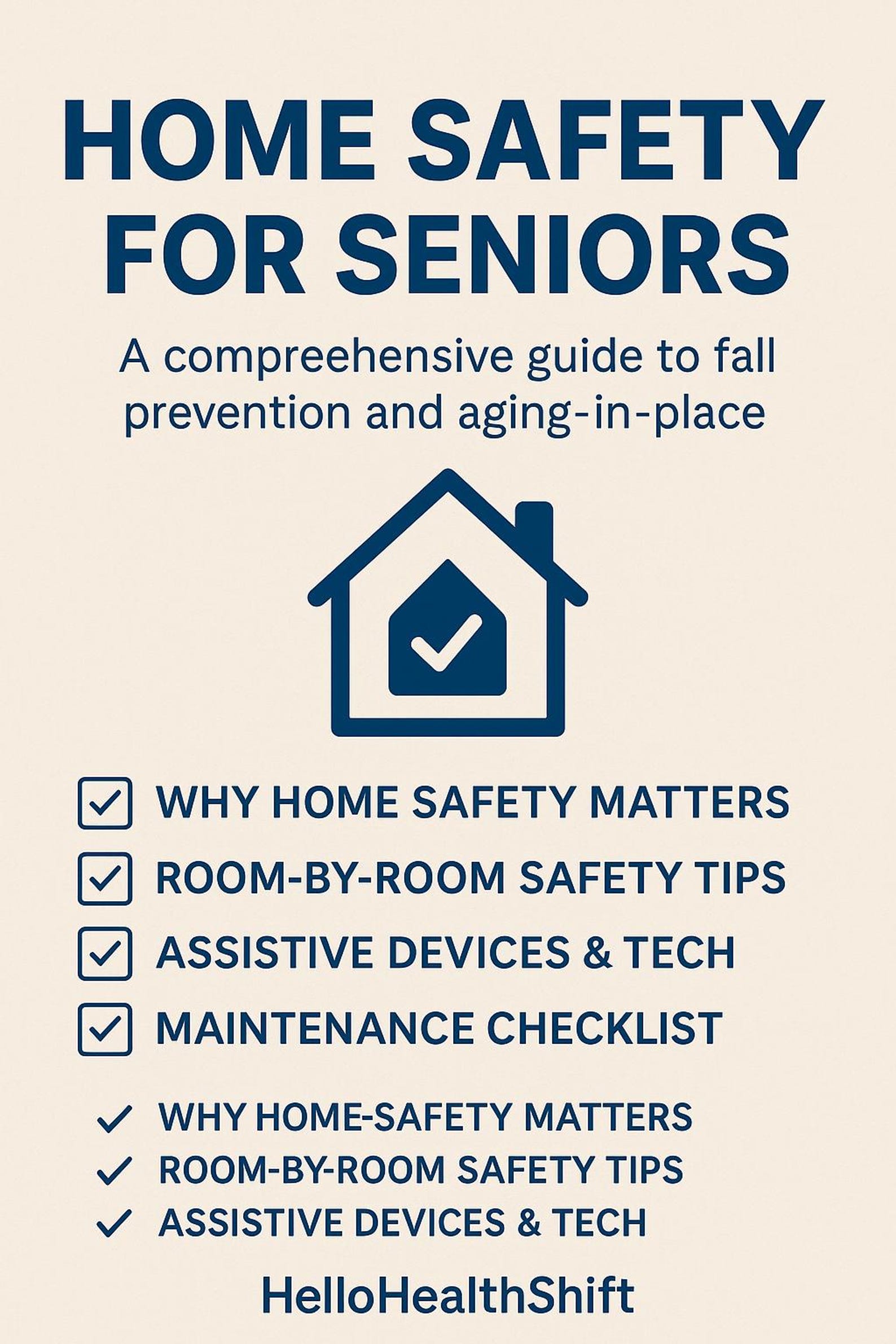 HOME SAFETY FOR SENIORS

A compreehensive guide to fall prevention and aging-in-place

WHY HOME SAFETY MATTERS
ROOM-BY-ROOM SAFETY TIPS
ASSISTIVE DEVICES & TECH
MAINTENANCE CHECKLIST

WHY HOME-SAFETY MATTERS
ROOM-BY-ROOM SAFETY TIPS
ASSISTIVE DEVICES & TECH

HelloHealthShift